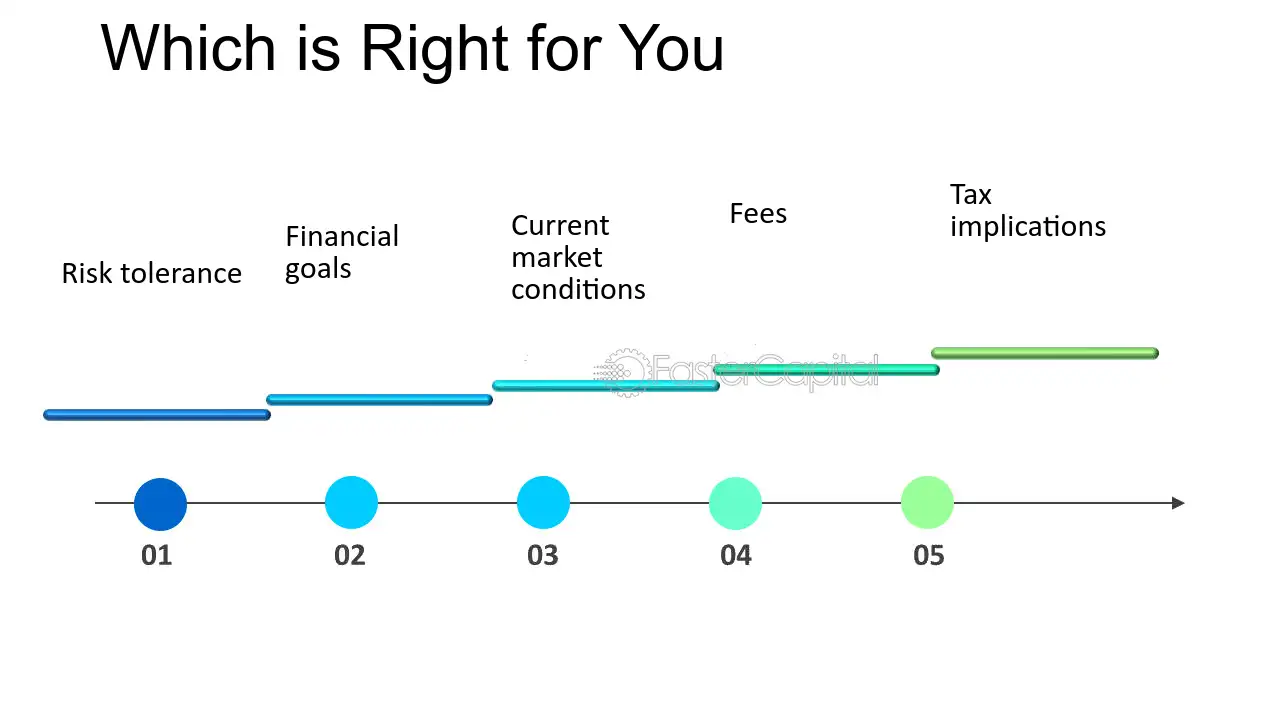 Which is Right for You

Risk tolerance

Financial goals

Current market conditions

Fees

Tax implications

01

02

03

04

05

FasterCapital